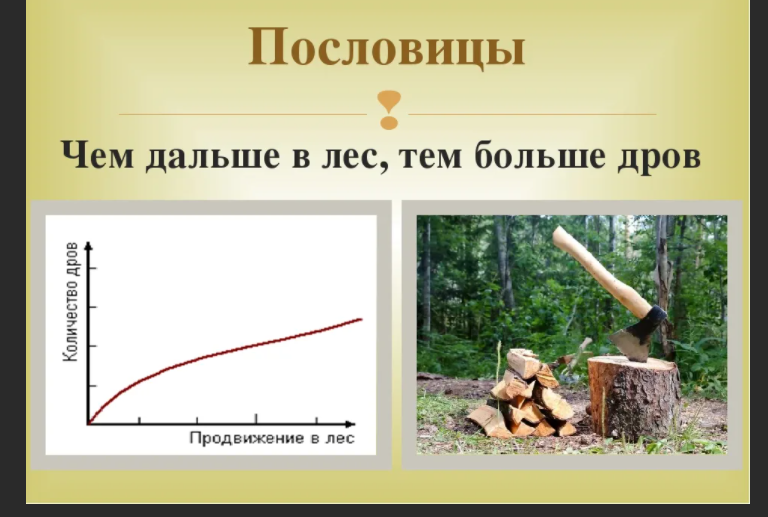 Пословицы

Чем дальше в лес, тем больше дров

Количество дров

Продвижение в лес